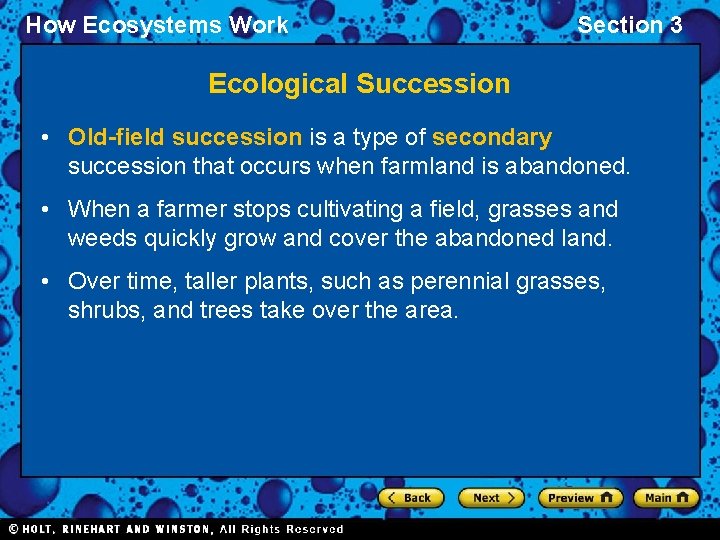 How Ecosystems Work

Section 3

Ecological Succession

• Old-field succession is a type of secondary succession that occurs when farmland is abandoned.

• When a farmer stops cultivating a field, grasses and weeds quickly grow and cover the abandoned land.

• Over time, taller plants, such as perennial grasses, shrubs, and trees take over the area.

Back

Next

Preview

Main

© HOLT, RINEHART AND WINSTON, All Rights Reserved